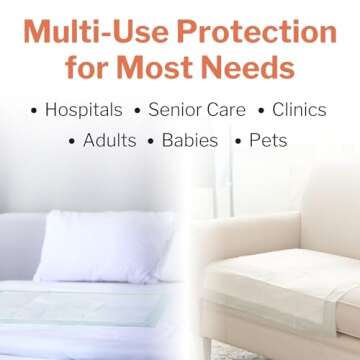 Multi-Use Protection for Most Needs

• Hospitals • Senior Care • Clinics
• Adults • Babies • Pets